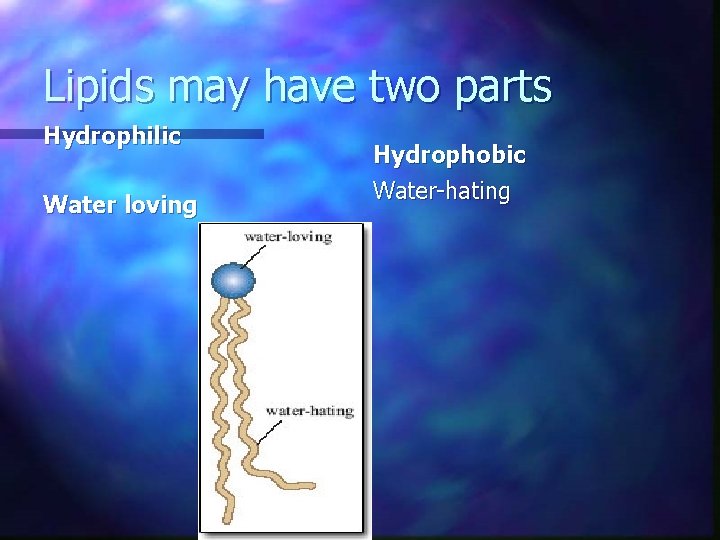 Lipids may have two parts

Hydrophilic

Water loving

Hydrophobic

Water-hating

water-loving

water-hating